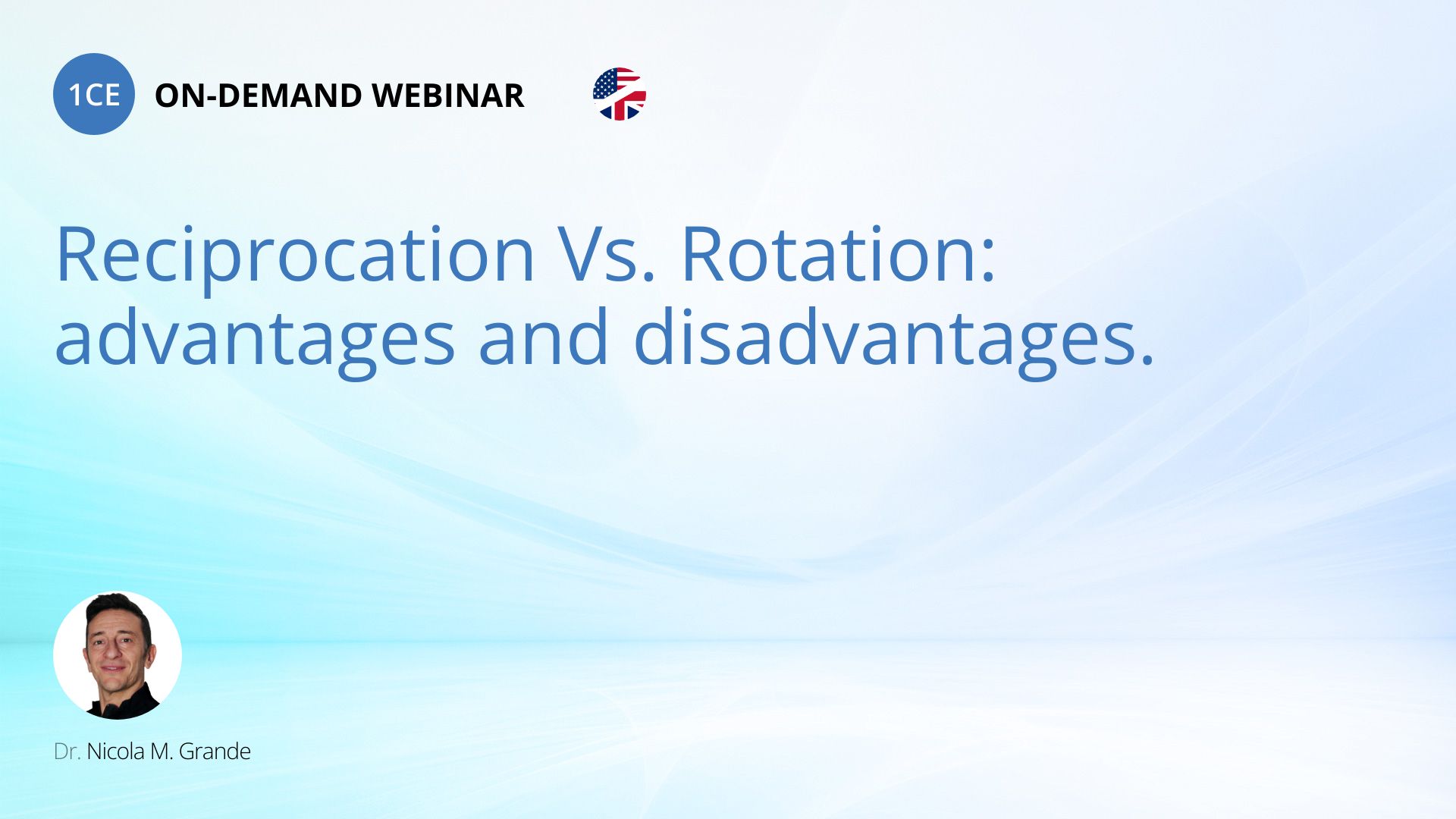 1CE ON-DEMAND WEBINAR

Reciprocation Vs. Rotation: advantages and disadvantages.

Dr. Nicola M. Grande